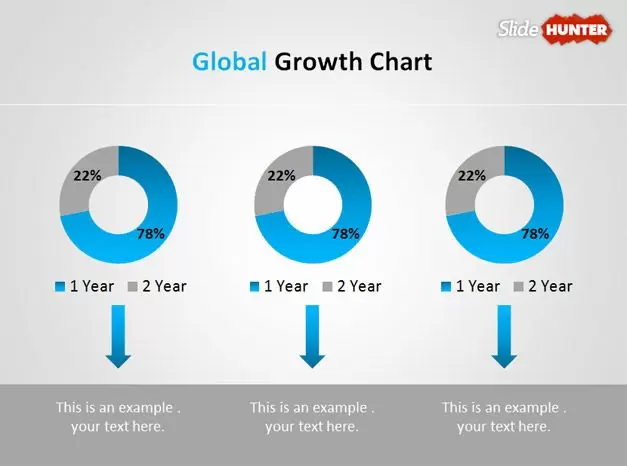 Slide HUNTER

Global Growth Chart

22%
78%
1 Year 2 Year

22%
78%
1 Year 2 Year

22%
78%
1 Year 2 Year

This is an example . your text here.

This is an example . your text here.

This is an example . your text here.